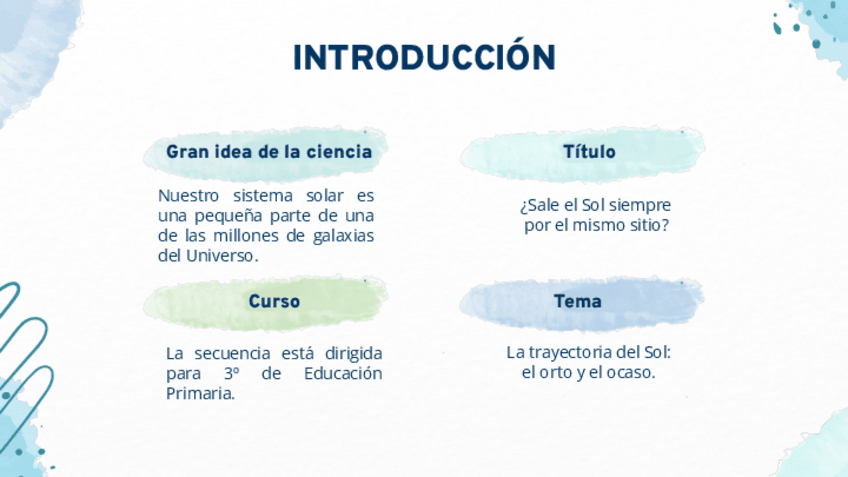 INTRODUCCIÓN

Gran idea de la ciencia

Nuestro sistema solar es una pequeña parte de una de las millones de galaxias del Universo.

Título

¿Sale el Sol siempre por el mismo sitio?

Curso

La secuencia está dirigida para 3º de Educación Primaria.

Tema

La trayectoria del Sol: el orto y el ocaso.